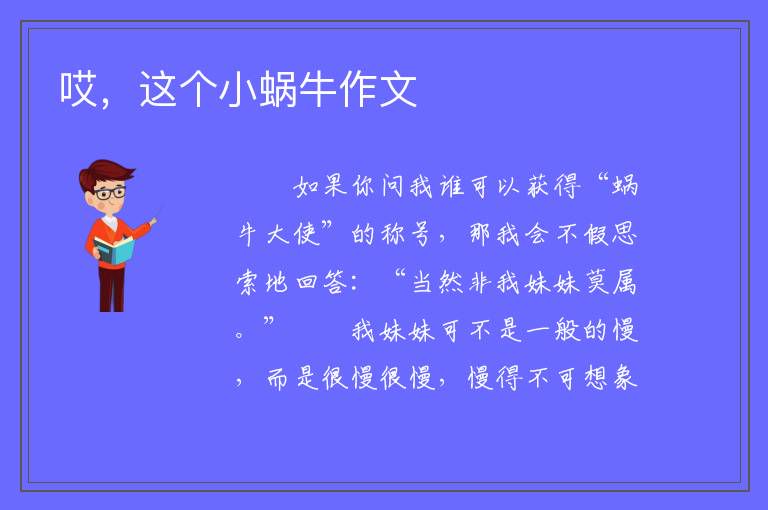 哎，这个小蜗牛作文

如果你问我谁可以获得“蜗牛大使”的称号，那我会不假思索地回答：“当然非我妹妹莫属。” 我妹妹可不是一般的慢，而是很慢很慢，慢得不可想象